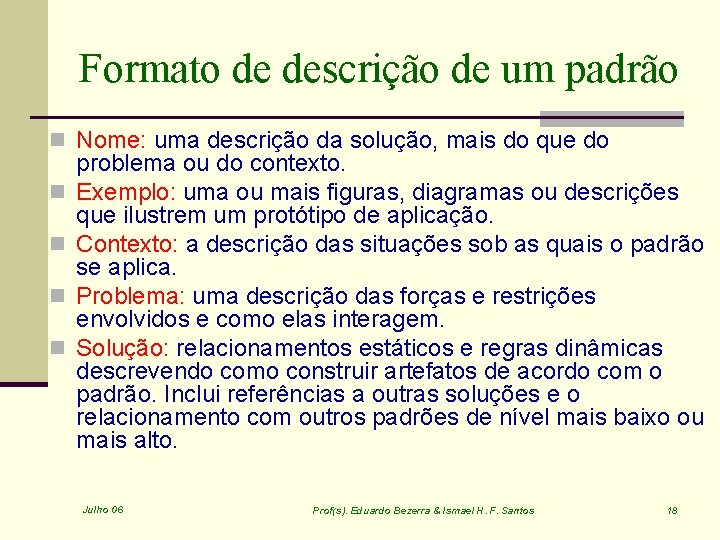 Formato de descrição de um padrão

Nome: uma descrição da solução, mais do que do problema ou do contexto.

Exemplo: uma ou mais figuras, diagramas ou descrições que ilustrem um protótipo de aplicação.

Contexto: a descrição das situações sob as quais o padrão se aplica.

Problema: uma descrição das forças e restrições envolvidos e como elas interagem.

Solução: relacionamentos estáticos e regras dinâmicas descrevendo como construir artefatos de acordo com o padrão. Inclui referências a outras soluções e o relacionamento com outros padrões de nível mais baixo ou mais alto.

Julho 06

Prof(s). Eduardo Bezerra & Ismael H. F. Santos

18